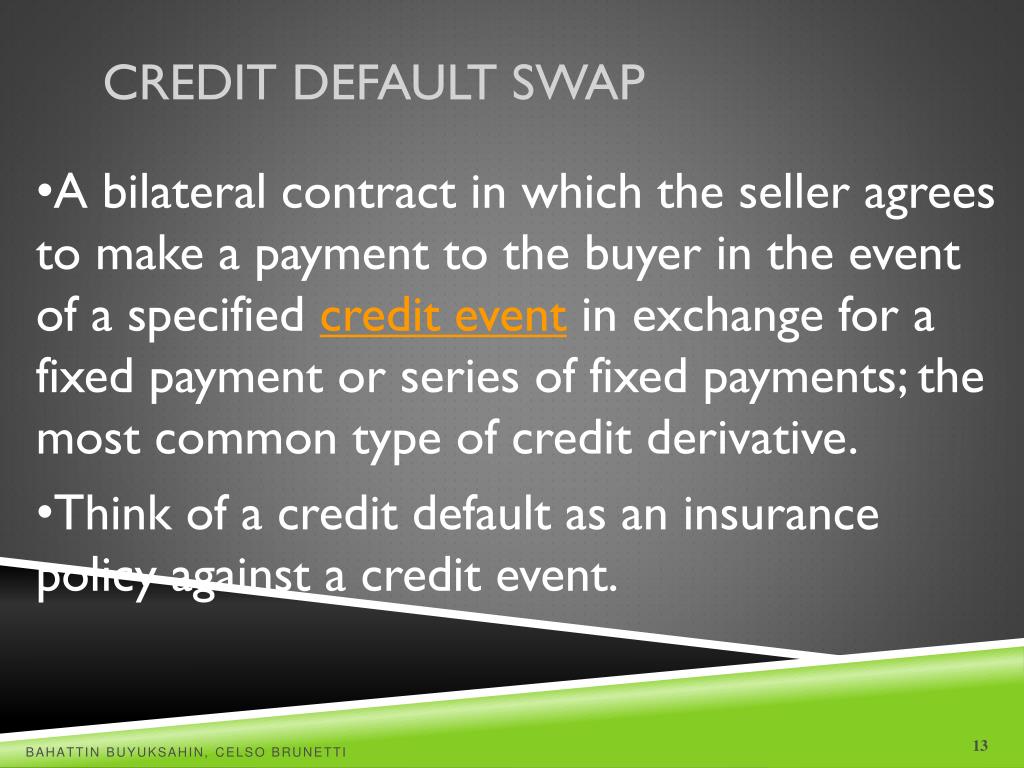 CREDIT DEFAULT SWAP

•A bilateral contract in which the seller agrees to make a payment to the buyer in the event of a specified credit event in exchange for a fixed payment or series of fixed payments; the most common type of credit derivative.

•Think of a credit default as an insurance policy against a credit event.

BAHATTIN BUYUKSAHIN, CELSO BRUNETTI

13